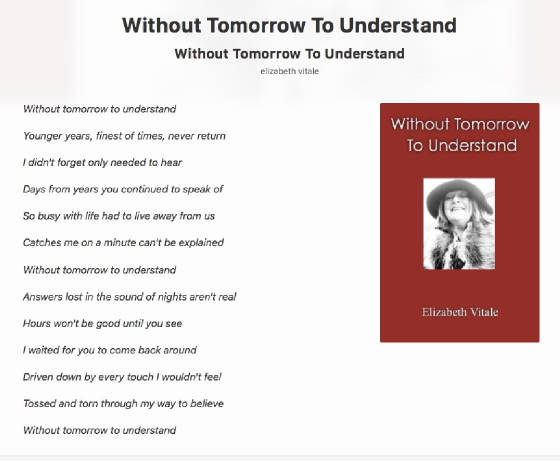 Without Tomorrow To Understand

Without Tomorrow To Understand

elizabeth vitale

Without tomorrow to understand

Younger years, finest of times, never return

I didn't forget only needed to hear

Days from years you continued to speak of

So busy with life had to live away from us

Catches me on a minute can't be explained

Without tomorrow to understand

Answers lost in the sound of nights aren't real

Hours won't be good until you see

I waited for you to come back around

Driven down by every touch I wouldn't feel

Tossed and torn through my way to believe

Without tomorrow to understand

Without Tomorrow To Understand

Elizabeth Vitale